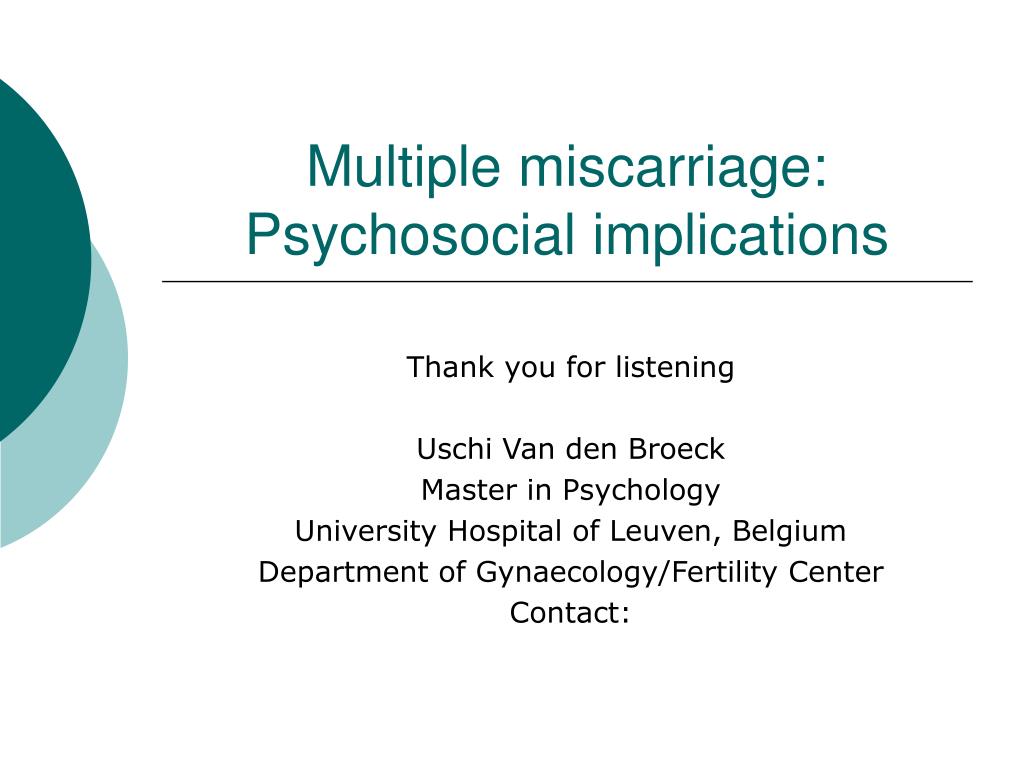 Multiple miscarriage: Psychosocial implications

Thank you for listening

Uschi Van den Broeck
Master in Psychology
University Hospital of Leuven, Belgium
Department of Gynaecology/Fertility Center
Contact: